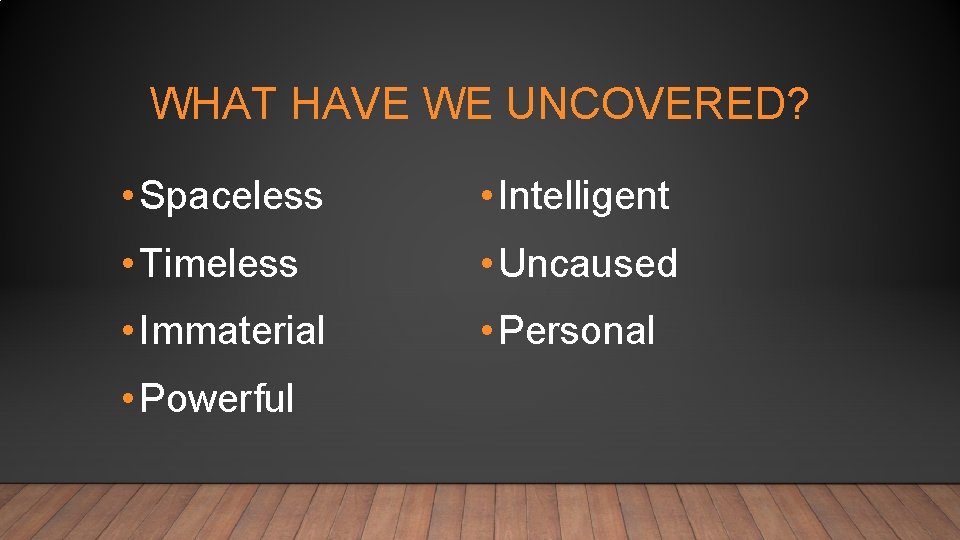 WHAT HAVE WE UNCOVERED?

• Spaceless
• Timeless
• Immaterial
• Powerful

• Intelligent
• Uncaused
• Personal